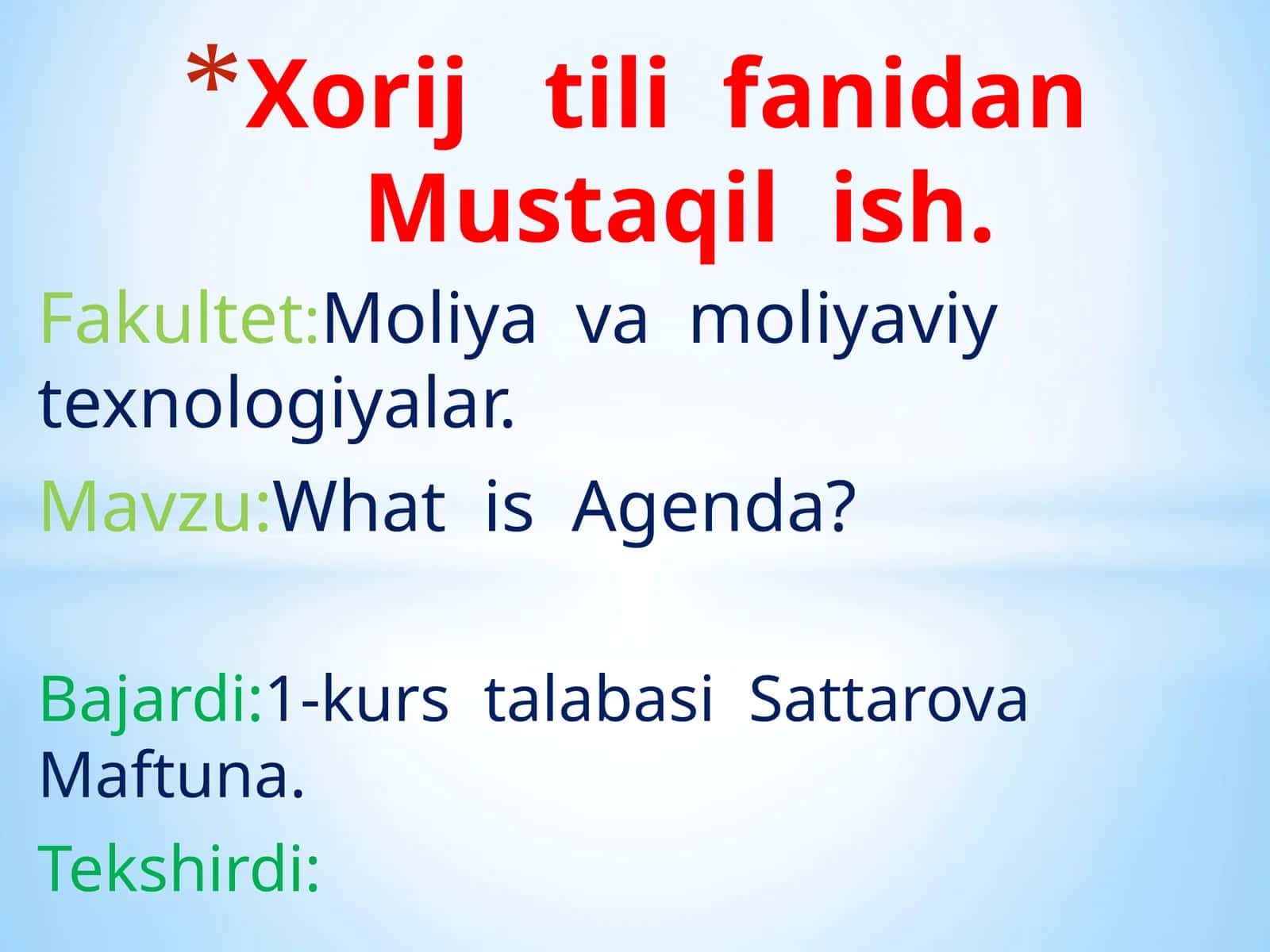 *Xorij tili fanidan Mustaqil ish.

Fakultet:Moliya va moliyaviy texnologiyalar.

Mavzu:What is Agenda?

Bajardi:1-kurs talabasi Sattarova Maftuna.

Tekshirdi: